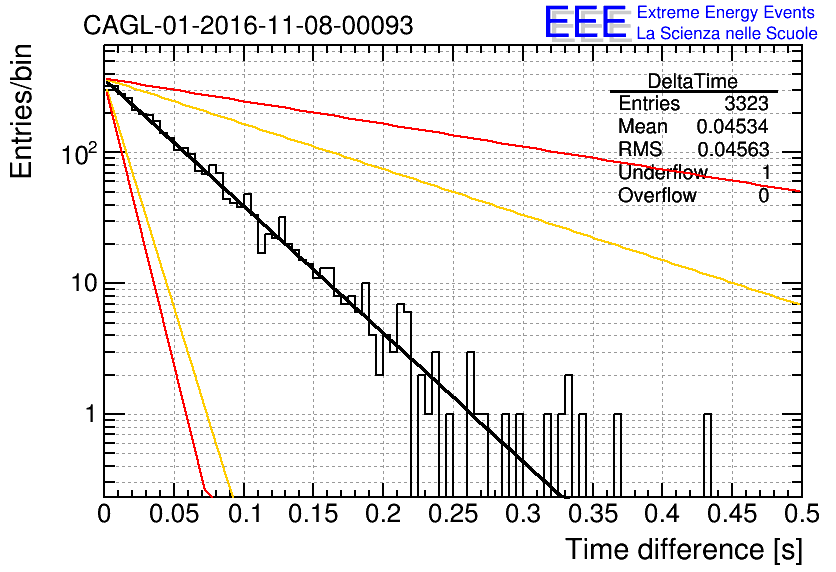 CAGL-01-2016-11-08-00093

EEE Extreme Energy Events
La Scienza nelle Scuole

| DeltaTime | |
|---|---|
| Entries | 3323 |
| Mean | 0.04534 |
| RMS | 0.04563 |
| Underflow | 1 |
| Overflow | 0 |

Entries/bin

$10^2$

10

1

0 0.05 0.1 0.15 0.2 0.25 0.3 0.35 0.4 0.45 0.5

Time difference [s]